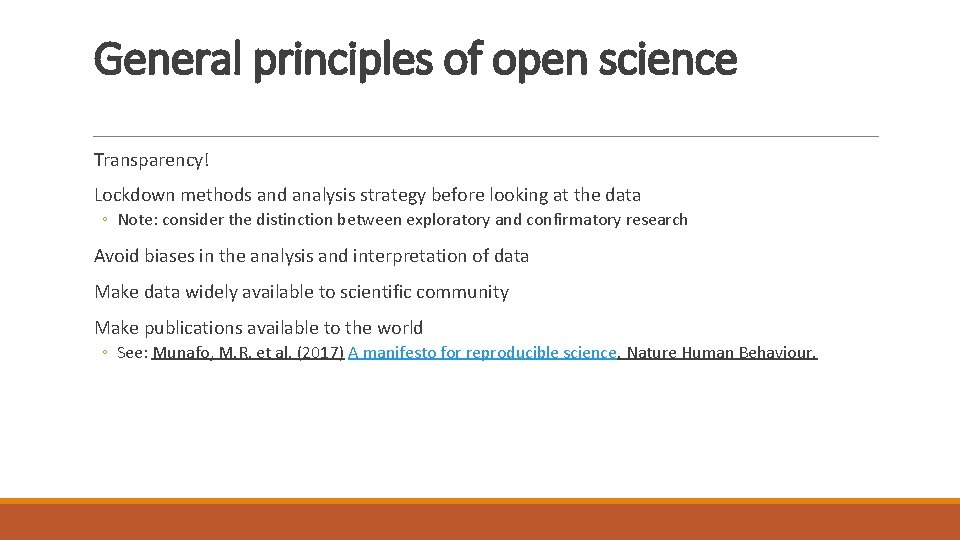 General principles of open science

Transparency!

Lockdown methods and analysis strategy before looking at the data

◦ Note: consider the distinction between exploratory and confirmatory research

Avoid biases in the analysis and interpretation of data

Make data widely available to scientific community

Make publications available to the world

◦ See: Munafo, M.R. et al. (2017) A manifesto for reproducible science. Nature Human Behaviour.